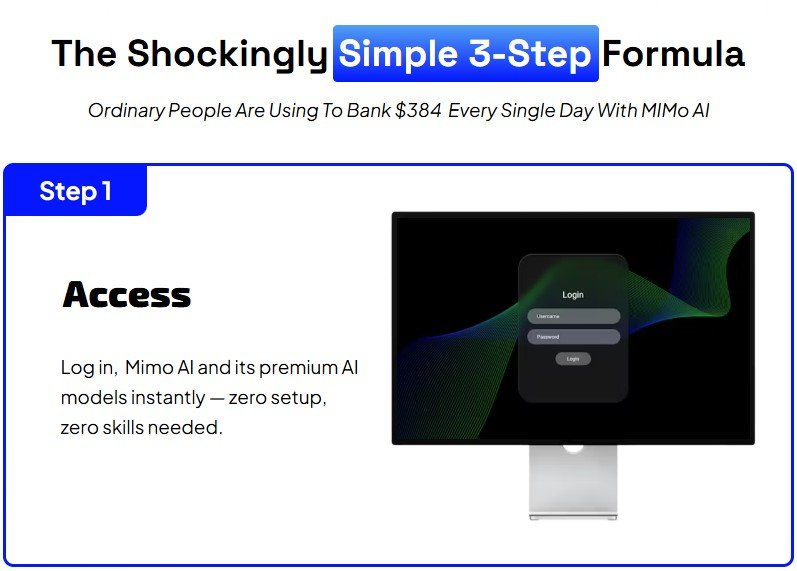 The Shockingly Simple 3-Step Formula

Ordinary People Are Using To Bank $384 Every Single Day With MIMo AI

Step 1

Access

Log in, Mimo AI and its premium AI models instantly — zero setup, zero skills needed.

Login

Username

Password

Login